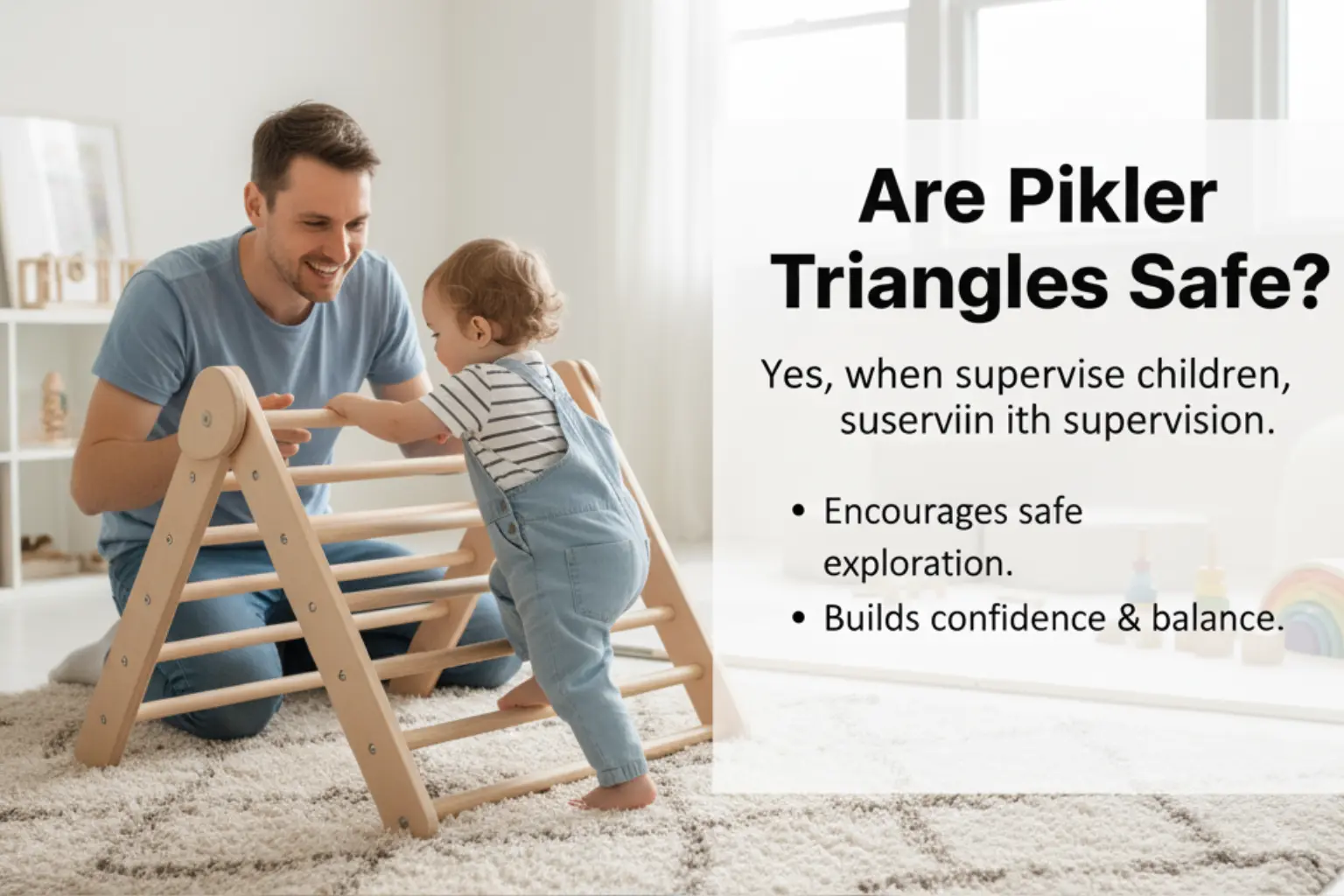 Are Pikler Triangles Safe?

Yes, when supervise children, suserviin ith supervision.

• Encourages safe exploration.
• Builds confidence & balance.